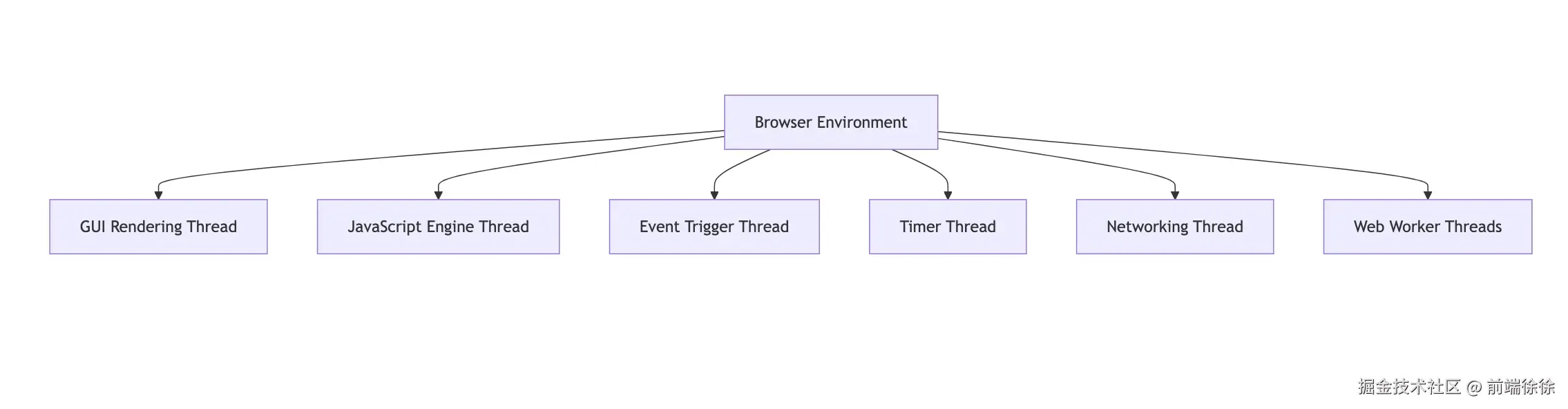 Browser Environment

GUI Rendering Thread

JavaScript Engine Thread

Event Trigger Thread

Timer Thread

Networking Thread

Web Worker Threads

掘金技术社区 @ 前端徐徐